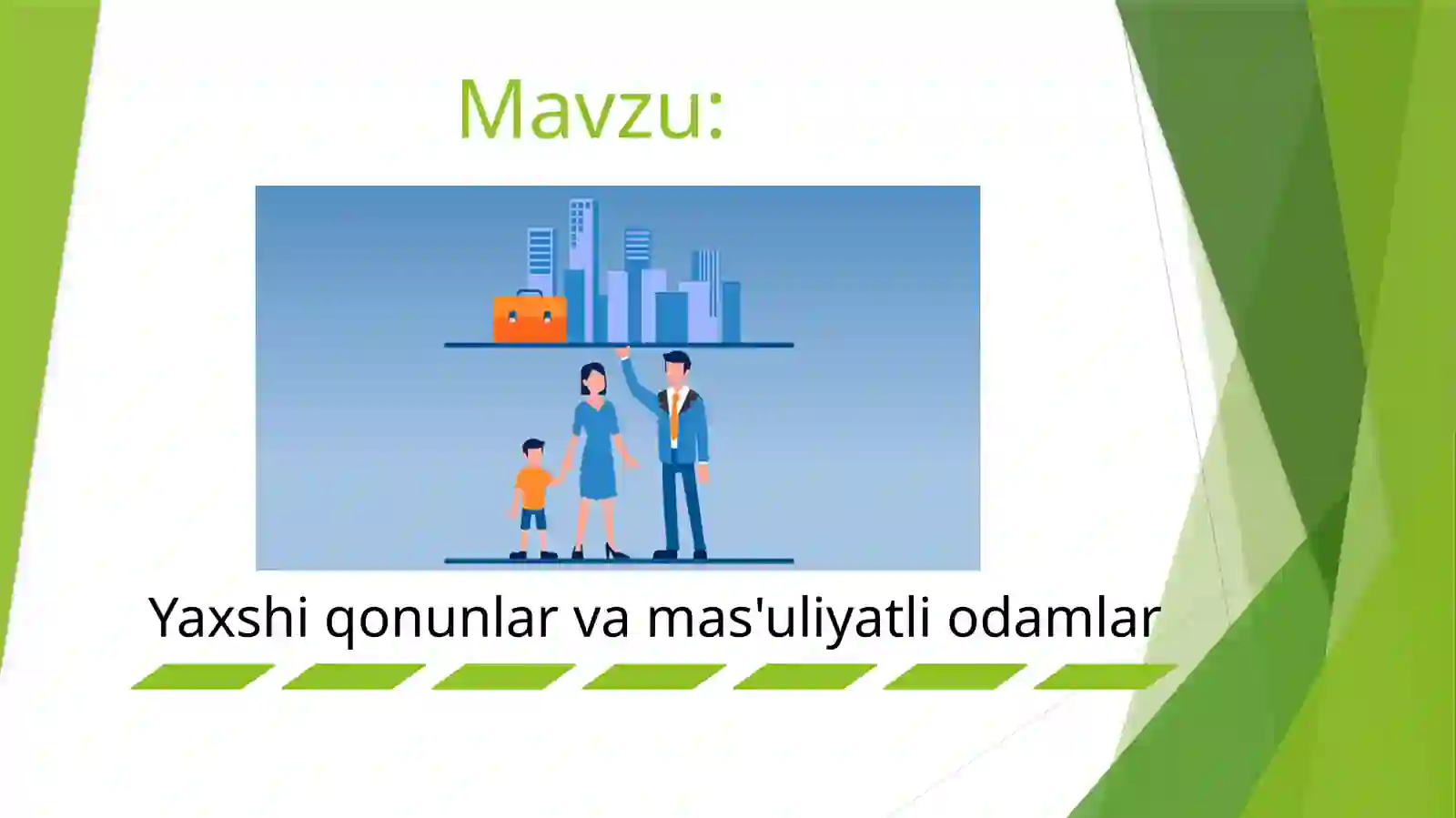 Mavzu:

Yaxshi qonunlar va mas'uliyatli odamlar